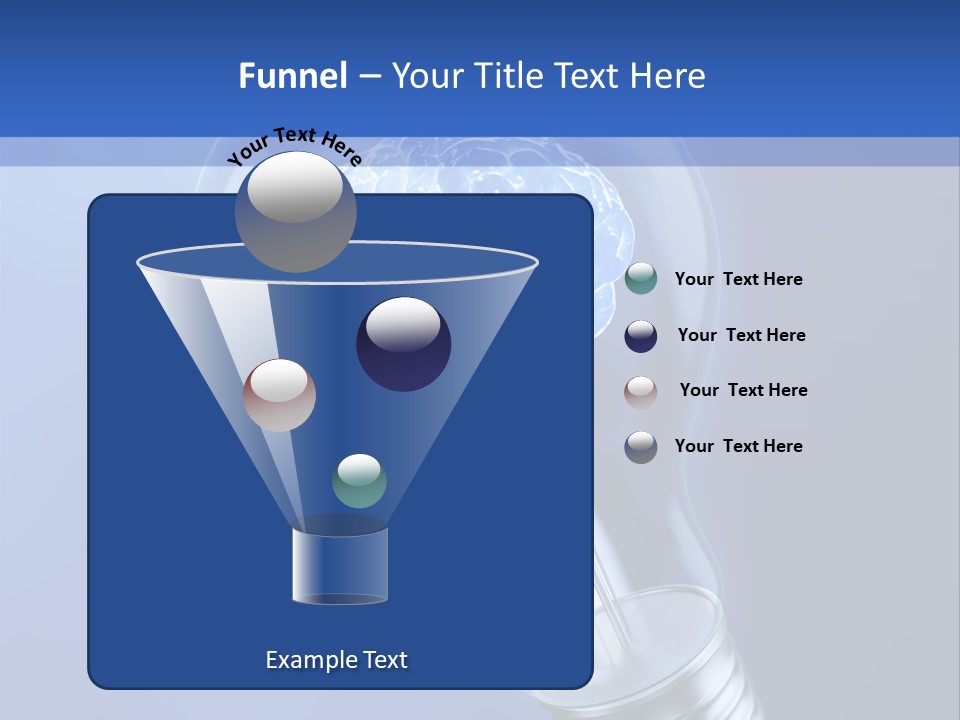 Funnel – Your Title Text Here

Your Text Here

Your Text Here

Your Text Here

Your Text Here

Your Text Here

Example Text